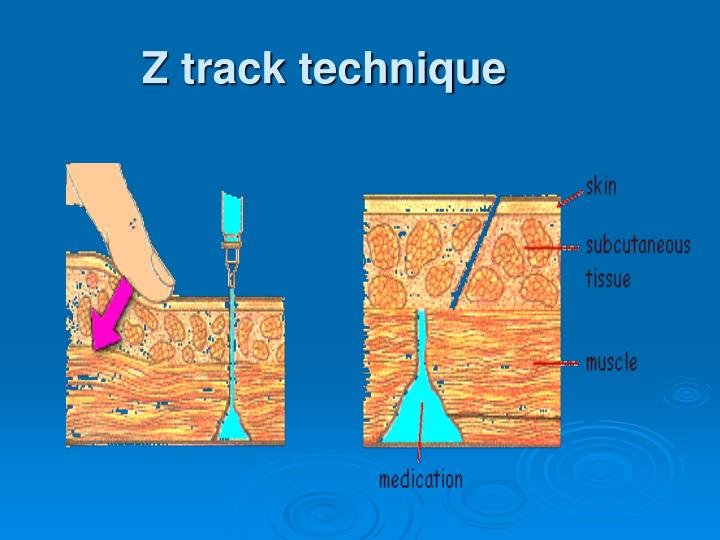 Z track technique

skin

subcutaneous tissue

muscle

medication